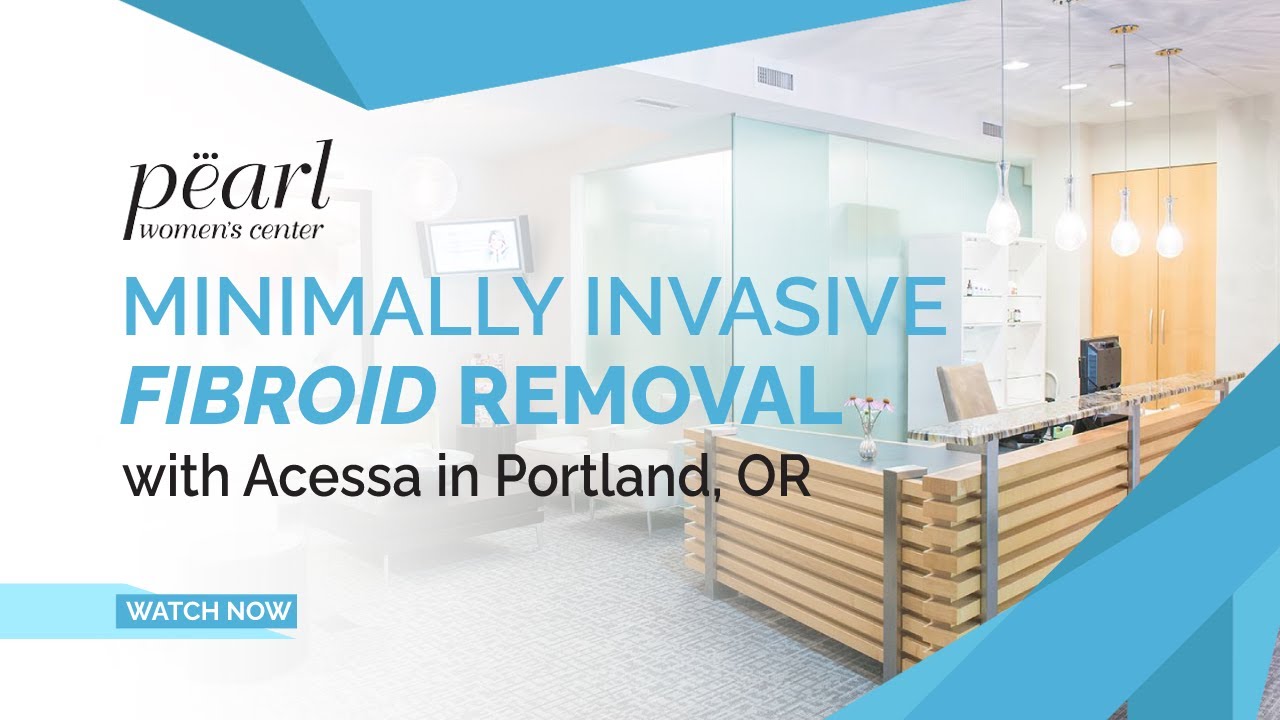 pëarl
women's center

MINIMALLY INVASIVE FIBROID REMOVAL
with Acessa in Portland, OR

WATCH NOW